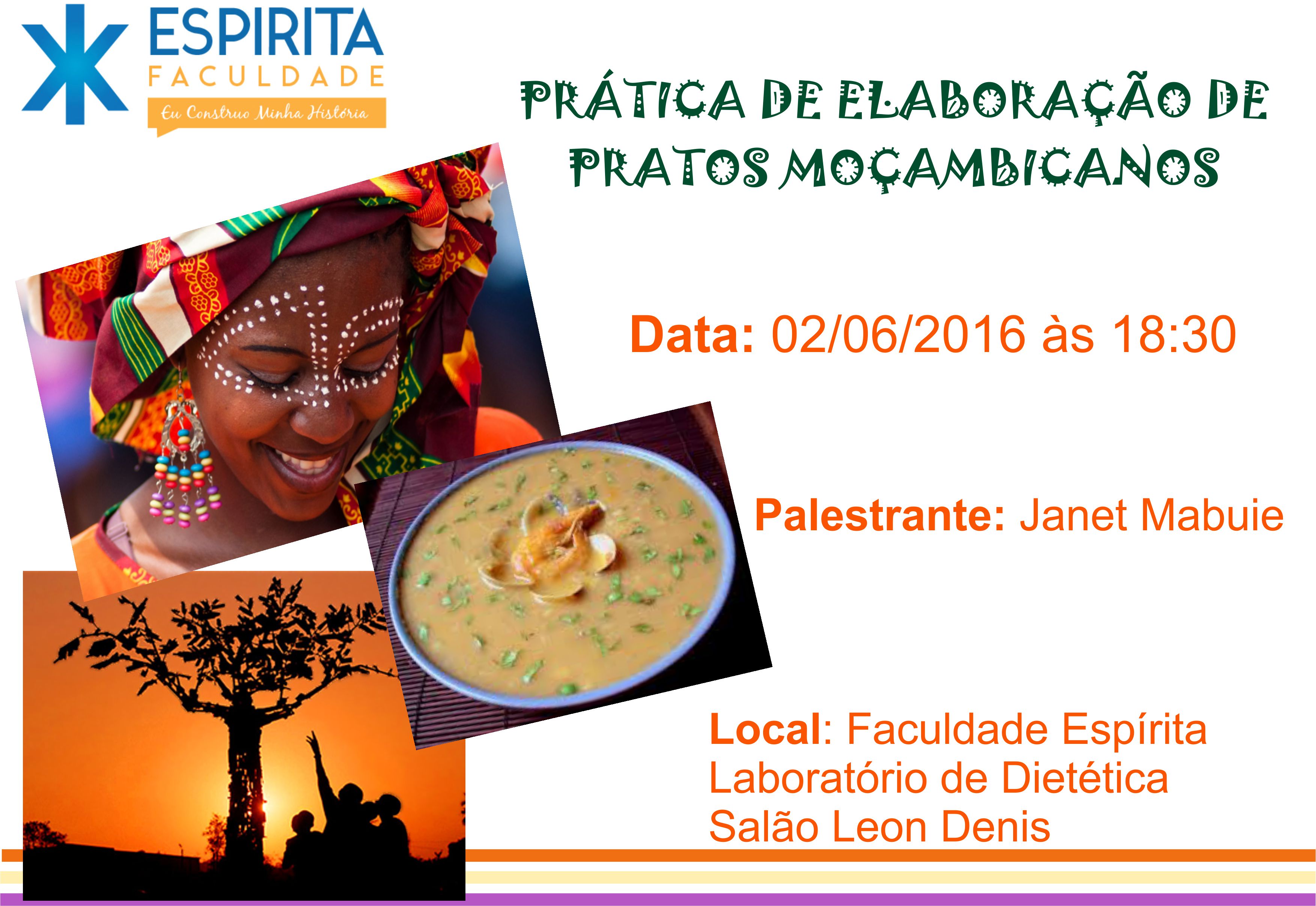 ESPIRITA
FACULDADE
Eu Construo Minha História

PRÁTICA DE ELABORAÇÃO DE PRATOS MOÇAMBICANOS

Data: 02/06/2016 às 18:30

Palestrante: Janet Mabuie

Local: Faculdade Espírita
Laboratório de Dietética
Salão Leon Denis